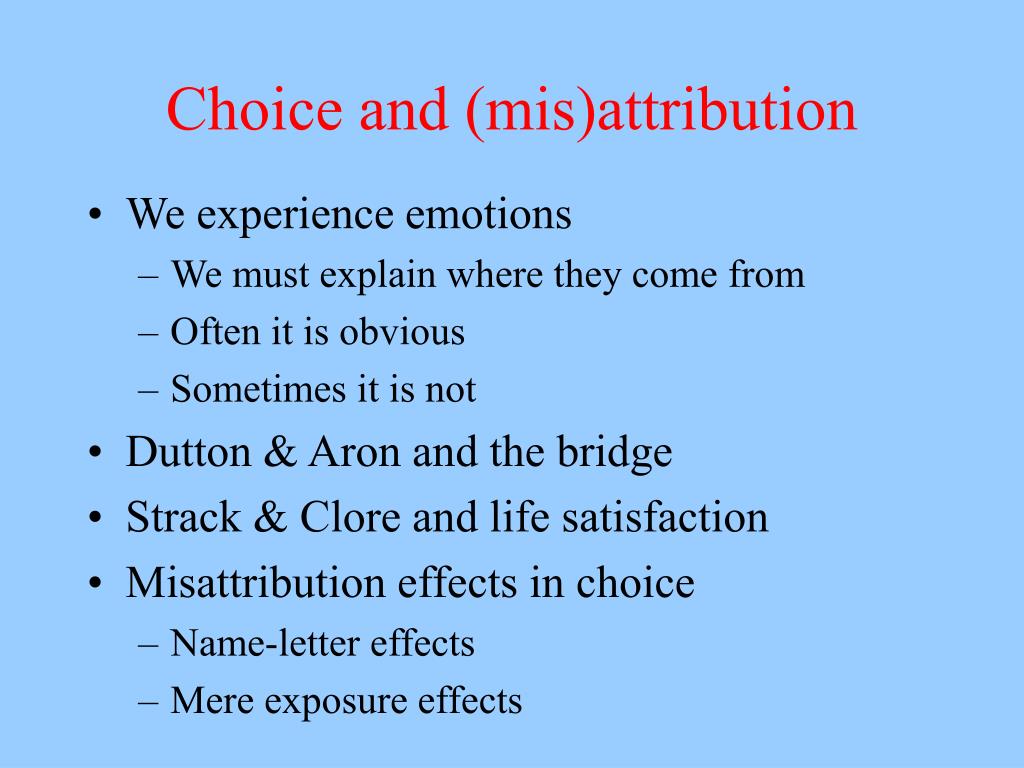 Choice and (mis)attribution

• We experience emotions
  – We must explain where they come from
  – Often it is obvious
  – Sometimes it is not
• Dutton & Aron and the bridge
• Strack & Clore and life satisfaction
• Misattribution effects in choice
  – Name-letter effects
  – Mere exposure effects